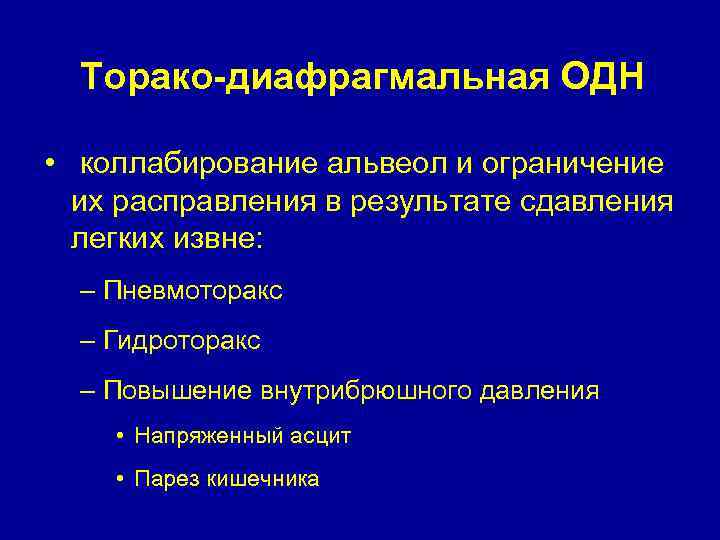 Торако-диафрагмальная ОДН

• коллабирование альвеол и ограничение их расправления в результате сдавления легких извне:

– Пневмоторакс

– Гидроторакс

– Повышение внутрибрюшного давления

• Напряженный асцит

• Парез кишечника